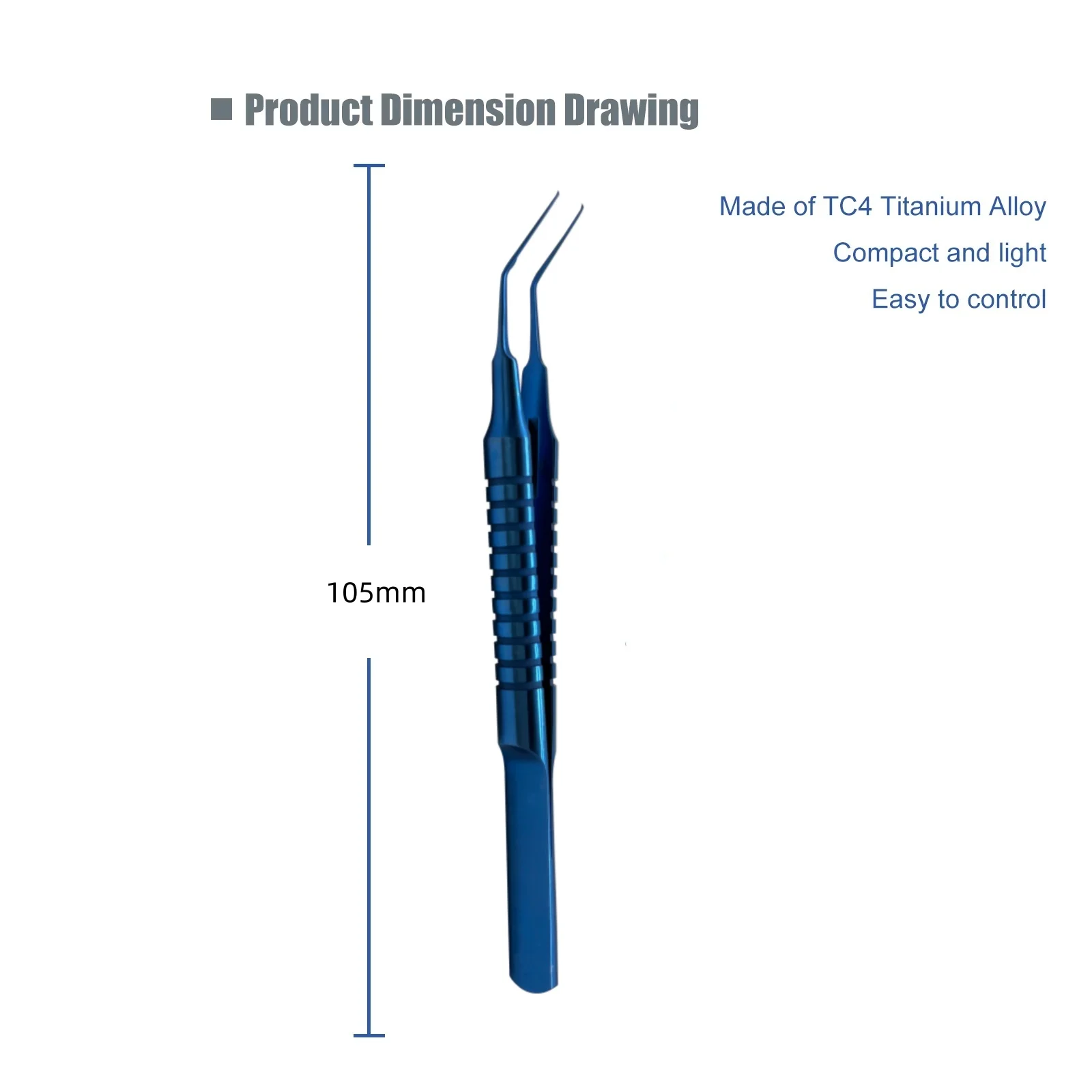 Product Dimension Drawing

Made of TC4 Titanium Alloy

Compact and light

Easy to control

105mm